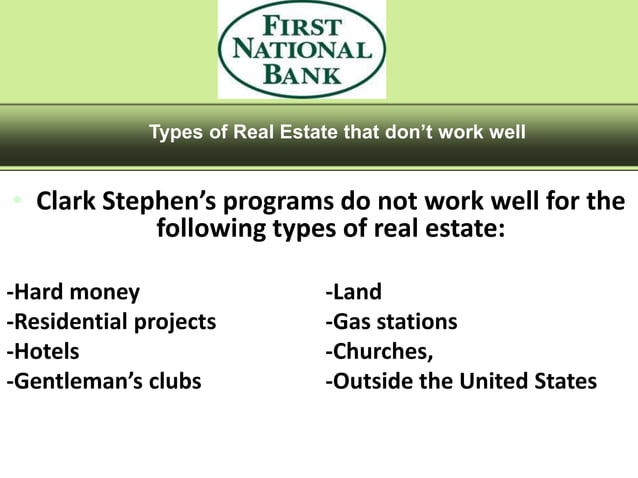 FIRST
NATIONAL
BANK

Types of Real Estate that don't work well

• Clark Stephen's programs do not work well for the following types of real estate:

-Hard money
-Residential projects
-Hotels
-Gentleman's clubs

-Land
-Gas stations
-Churches,
-Outside the United States